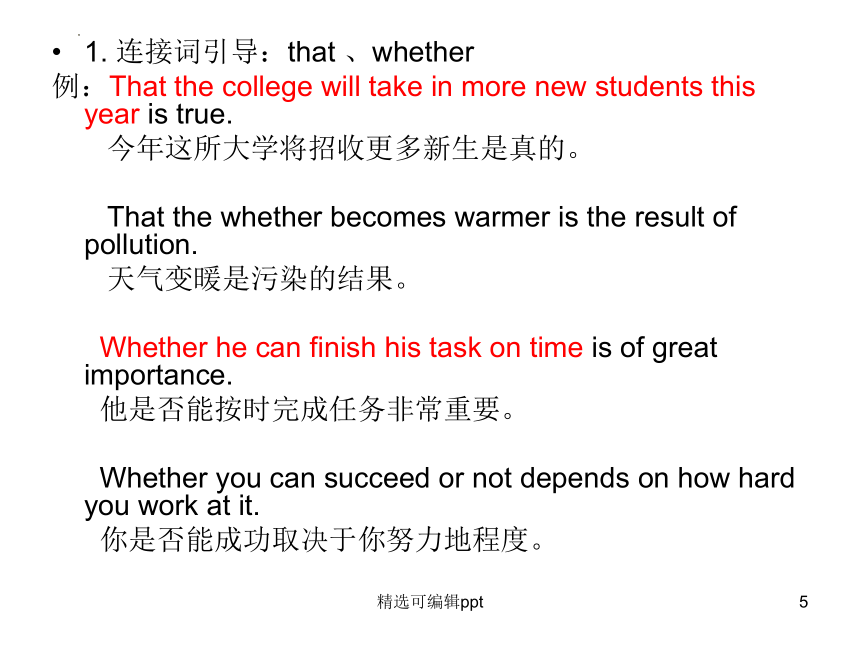 • 1. 连接词引导：that 、whether
例：That the college will take in more new students this year is true.
今年这所大学将招收更多新生是真的。

That the whether becomes warmer is the result of pollution.
天气变暖是污染的结果。

Whether he can finish his task on time is of great importance.
他是否能按时完成任务非常重要。

Whether you can succeed or not depends on how hard you work at it.
你是否能成功取决于你努力地程度。

精选可编辑ppt

5